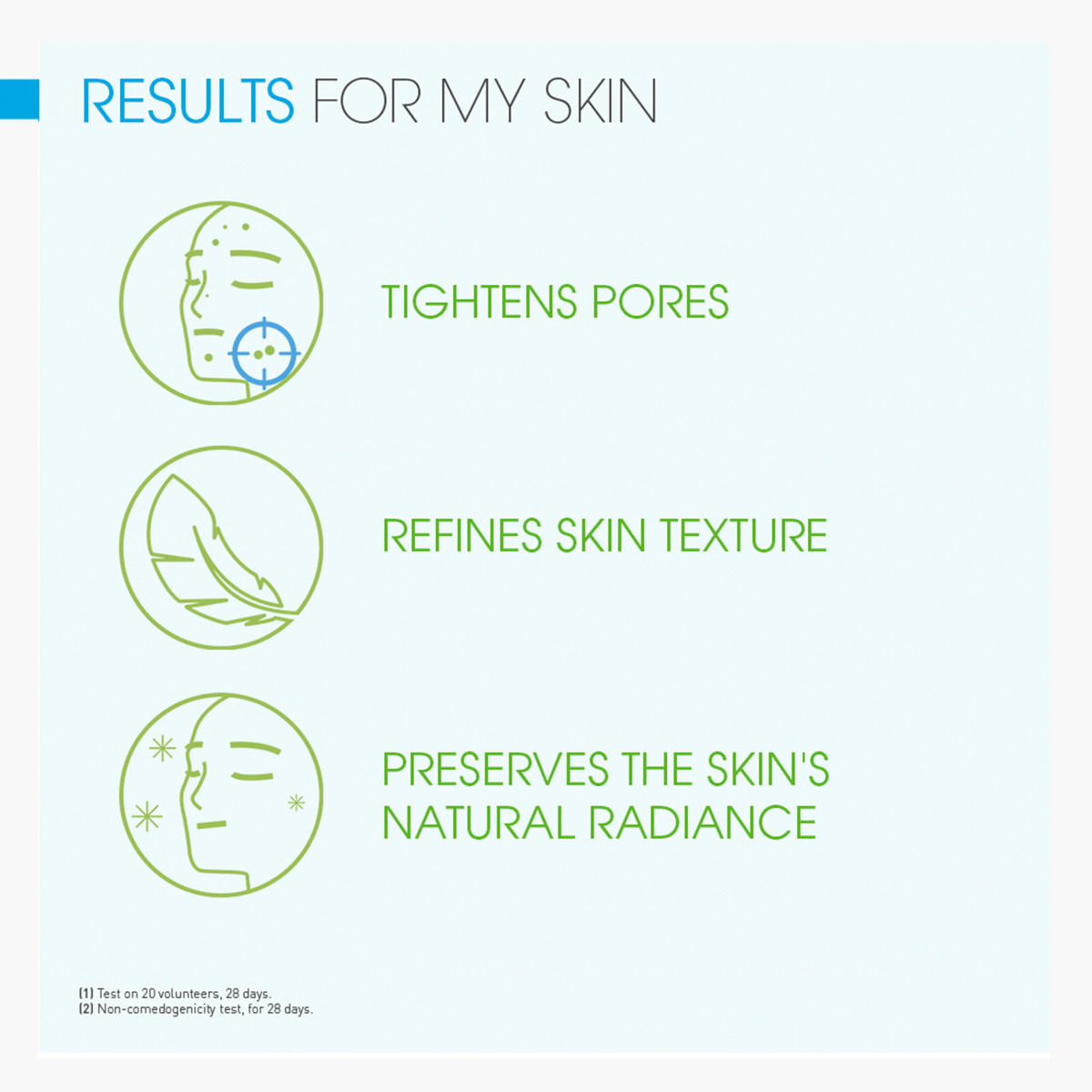 RESULTS FOR MY SKIN

TIGHTENS PORES

REFINES SKIN TEXTURE

PRESERVES THE SKIN'S NATURAL RADIANCE

(1) Test on 20 volunteers, 28 days.
(2) Non-comedogenicity test, for 28 days.